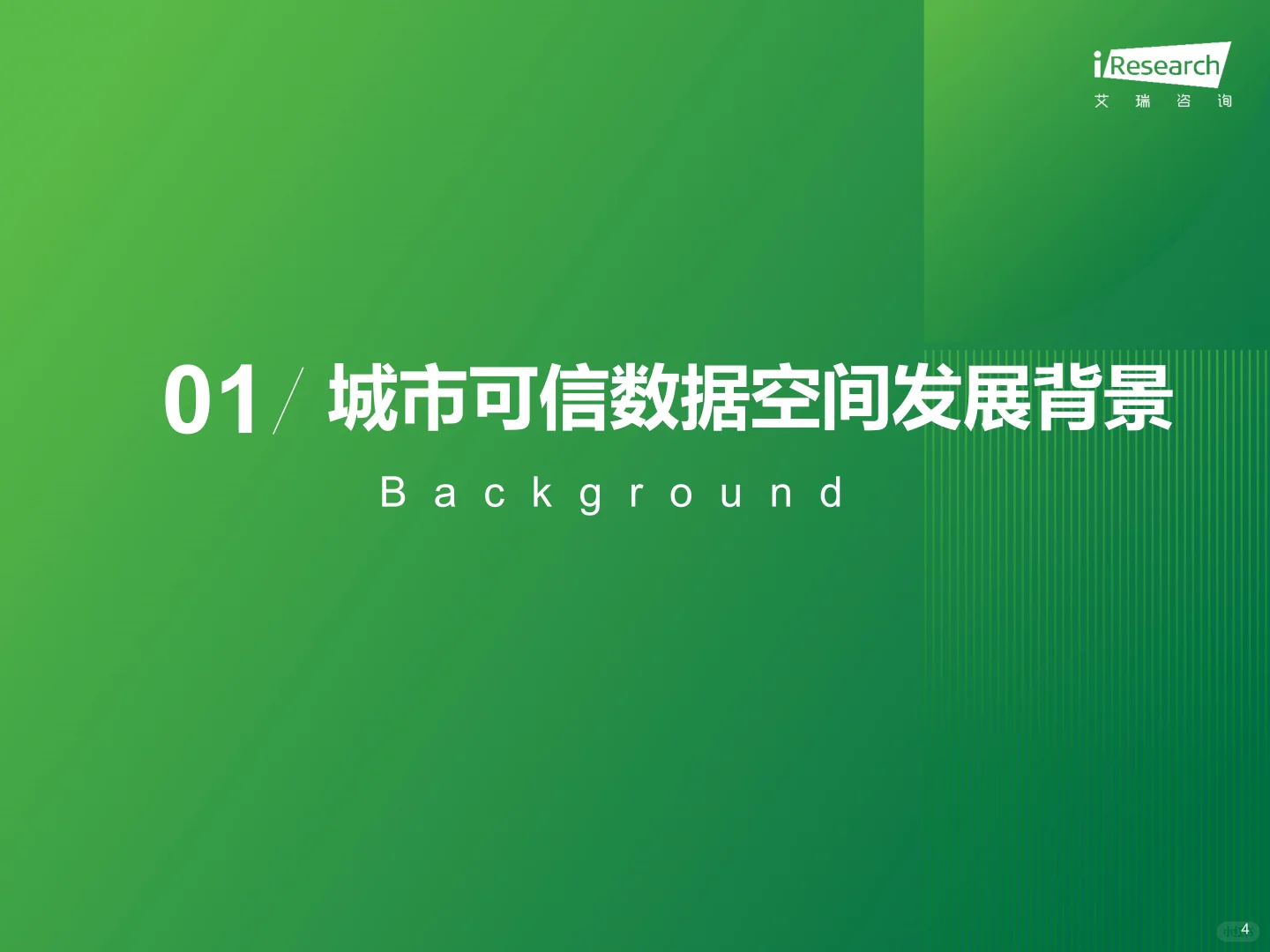 iResearch
艾 瑞 咨 询

01 / 城市可信数据空间发展背景

Background

4